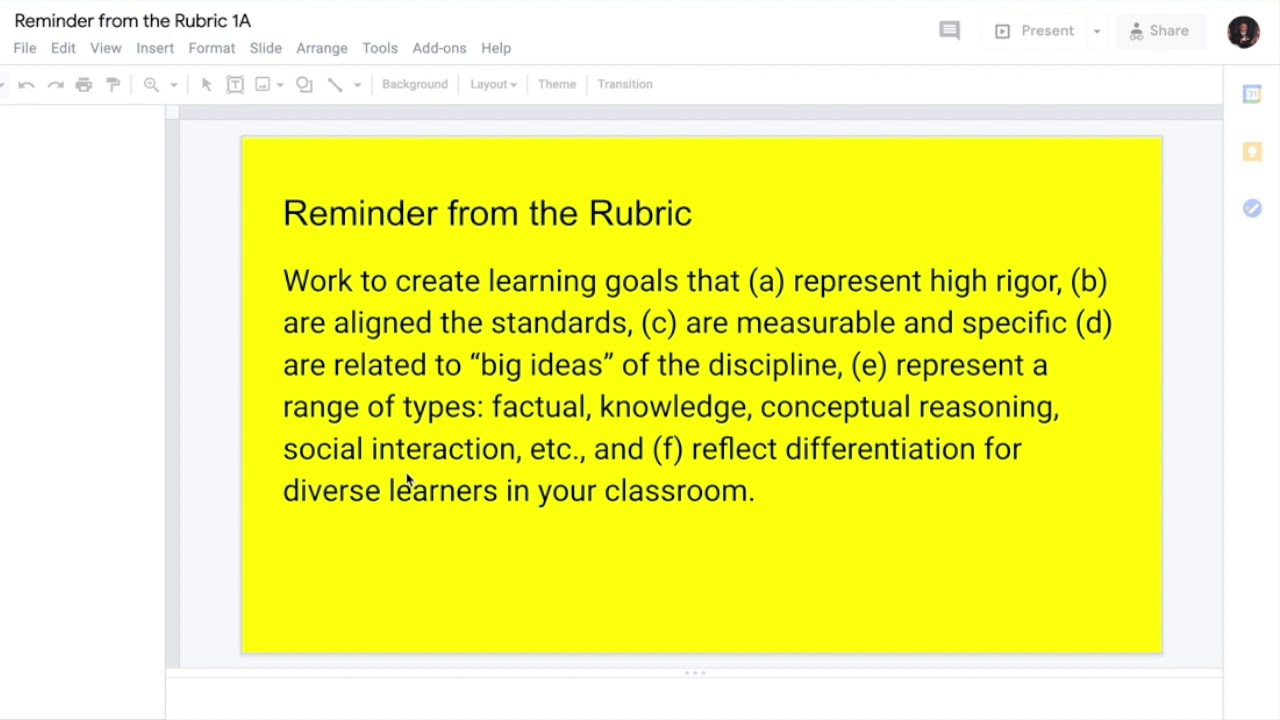 Reminder from the Rubric 1A
File Edit View Insert Format Slide Arrange Tools Add-ons Help
Present Share
Background Layout Theme Transition

Reminder from the Rubric

Work to create learning goals that (a) represent high rigor, (b) are aligned the standards, (c) are measurable and specific (d) are related to “big ideas” of the discipline, (e) represent a range of types: factual, knowledge, conceptual reasoning, social interaction, etc., and (f) reflect differentiation for diverse learners in your classroom.